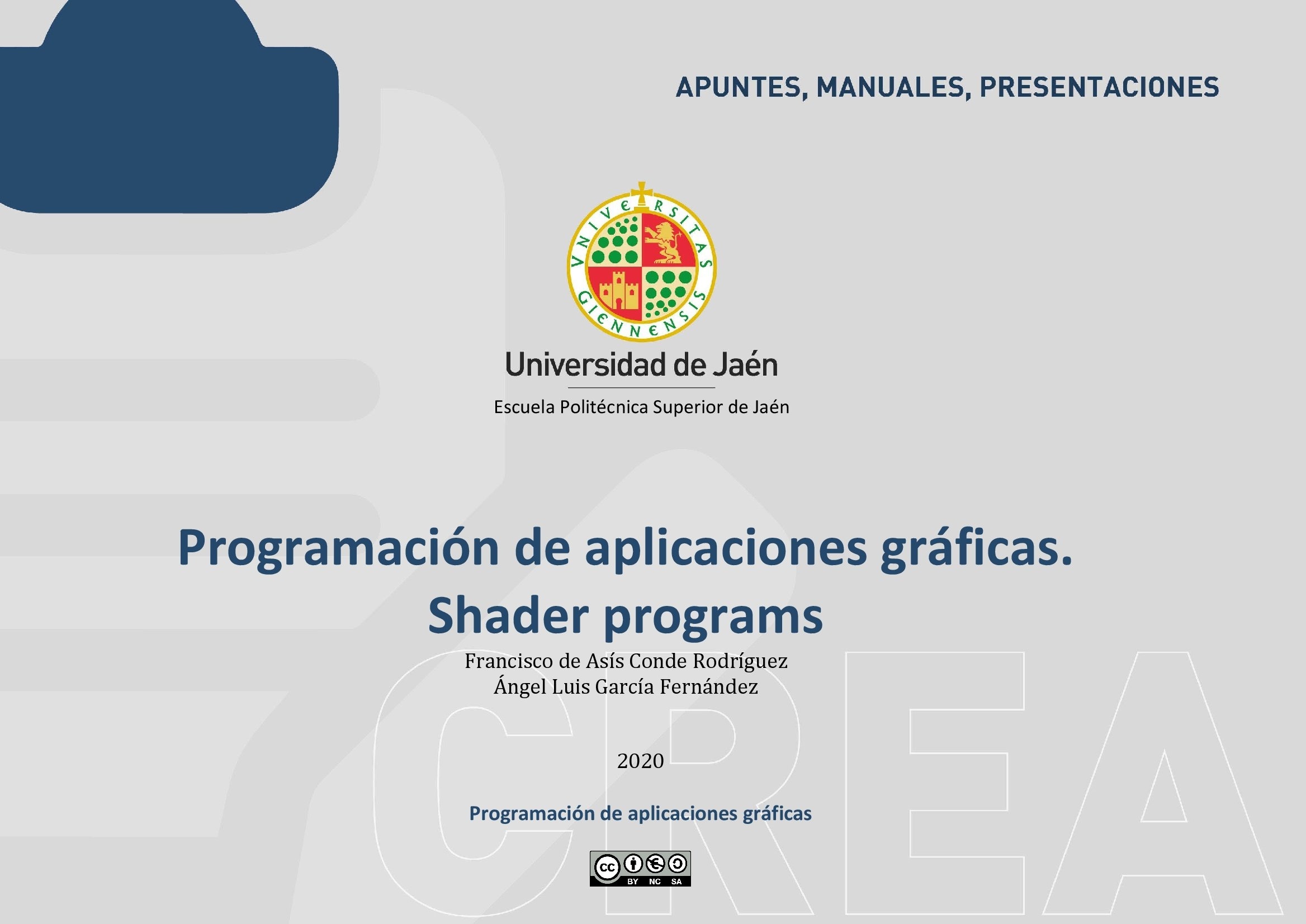 APUNTES, MANUALES, PRESENTACIONES

VNIVERSITAS GIENNENSIS

Universidad de Jaén

Escuela Politécnica Superior de Jaén

Programación de aplicaciones gráficas. Shader programs

Francisco de Asís Conde Rodríguez
Ángel Luis García Fernández

2020

Programación de aplicaciones gráficas

CREA

cc BY NC SA